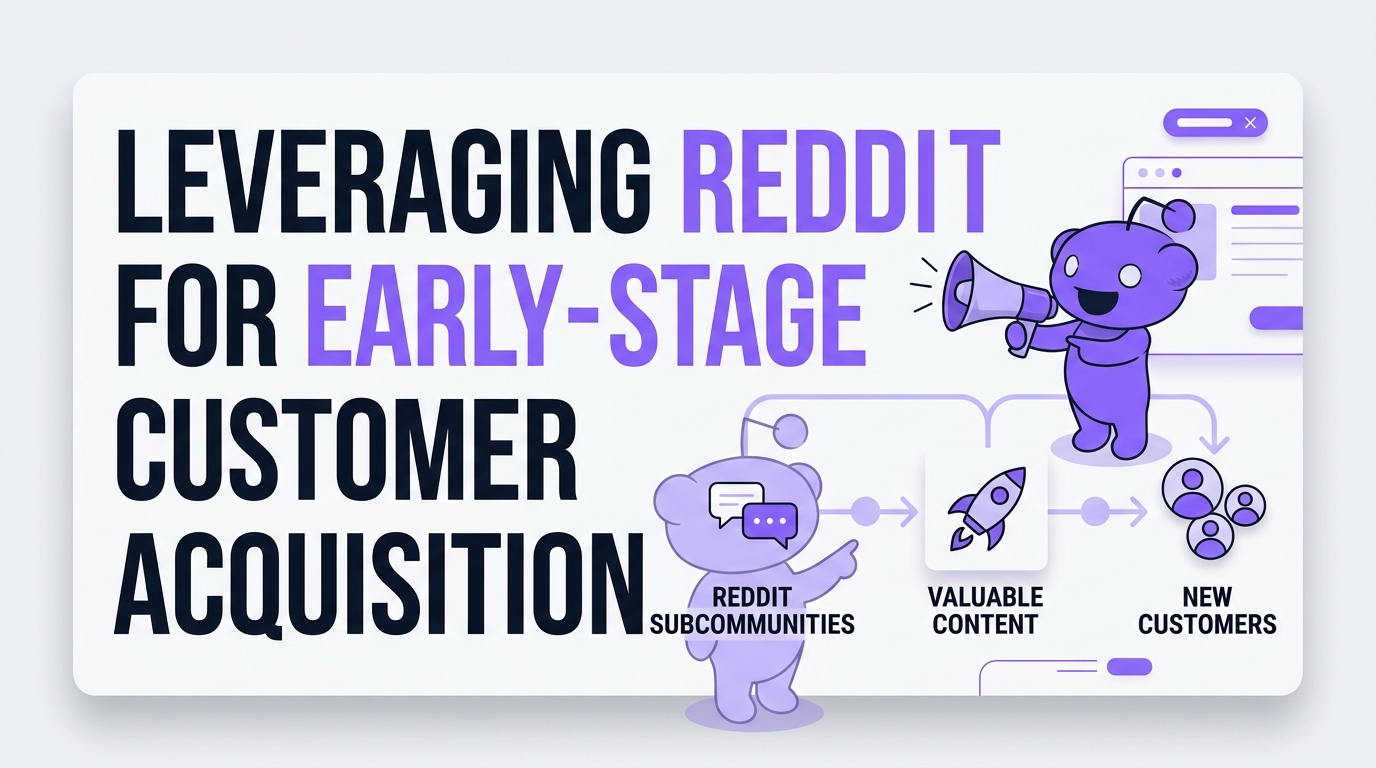 LEVERAGING REDDIT FOR EARLY-STAGE CUSTOMER ACQUISITION

REDDIT SUBCOMMUNITIES

VALUABLE CONTENT

NEW CUSTOMERS